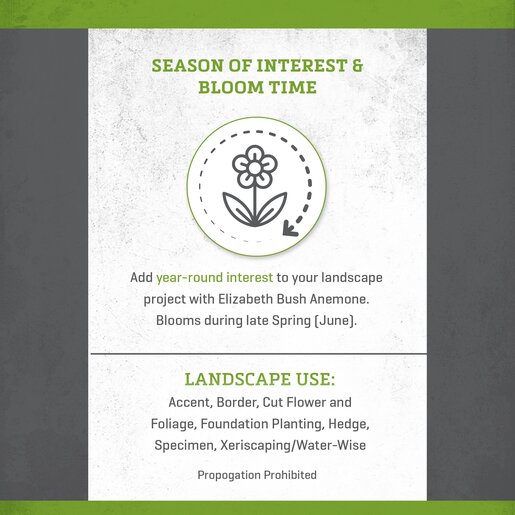 SEASON OF INTEREST & BLOOM TIME

Add year-round interest to your landscape project with Elizabeth Bush Anemone. Blooms during late Spring (June).

LANDSCAPE USE:
Accent, Border, Cut Flower and Foliage, Foundation Planting, Hedge, Specimen, Xeriscaping/Water-Wise

Propogation Prohibited